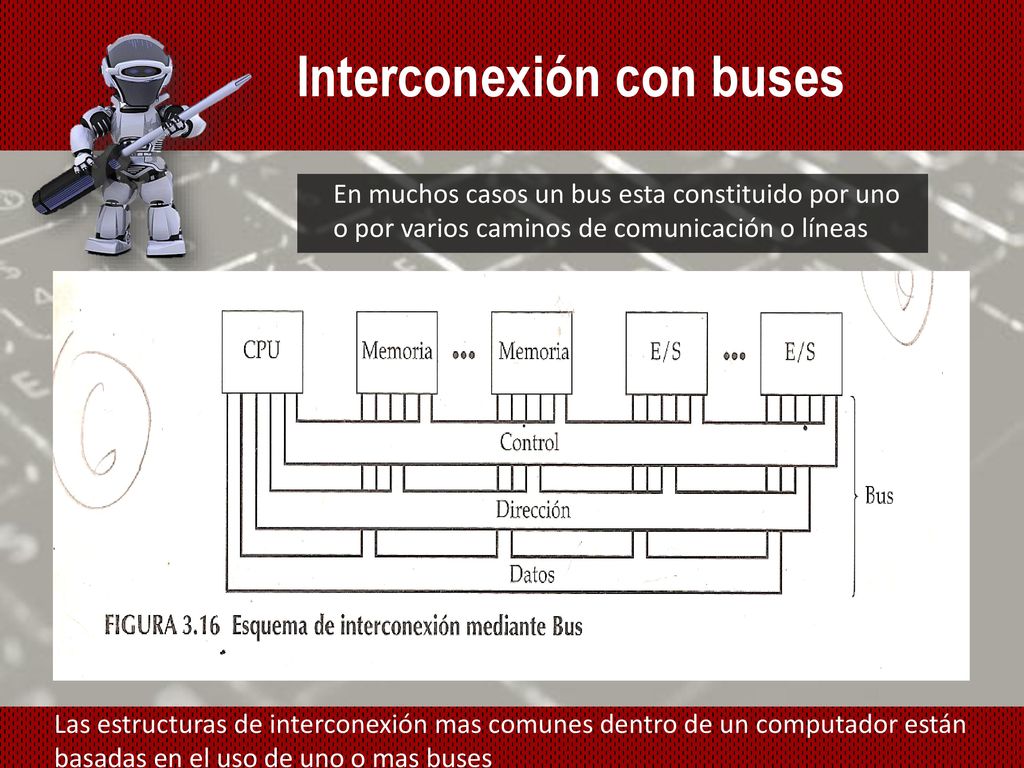 Interconexión con buses

En muchos casos un bus esta constituido por uno o por varios caminos de comunicación o líneas

CPU
Memoria
•••
Memoria
E/S
•••
E/S
Control
Dirección
Datos
Bus

FIGURA 3.16 Esquema de interconexión mediante Bus

Las estructuras de interconexión mas comunes dentro de un computador están basadas en el uso de uno o mas buses